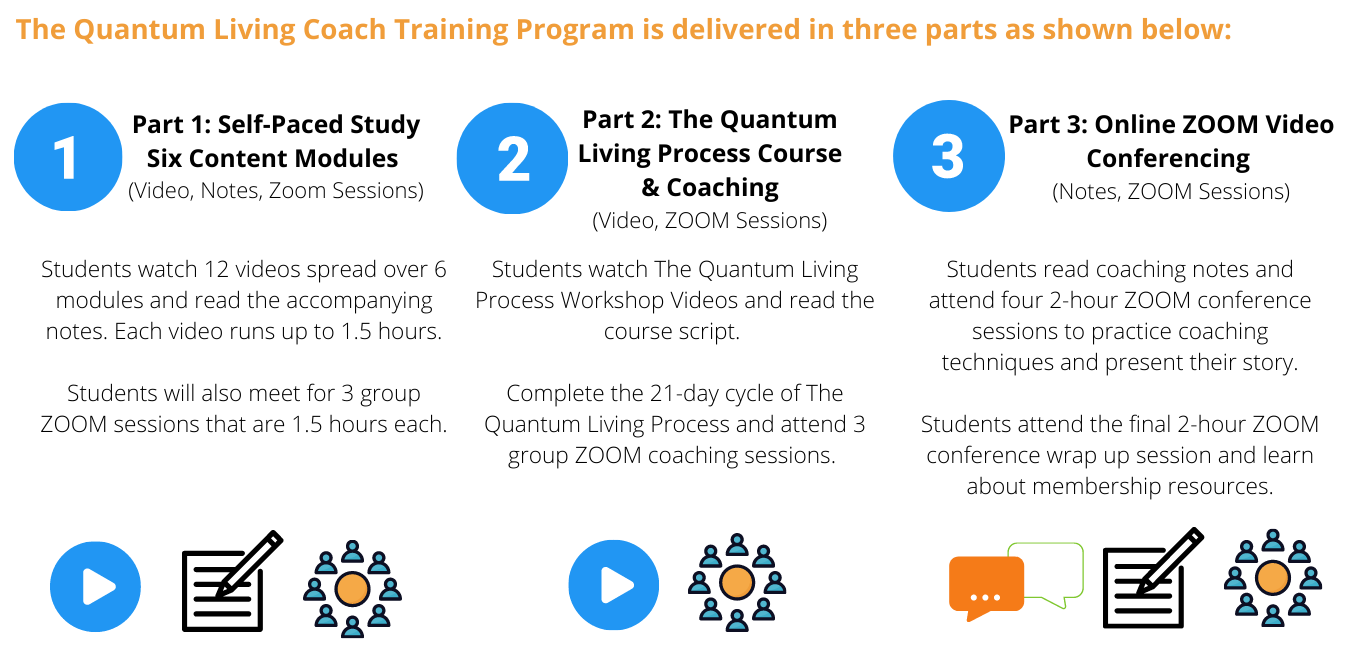 The Quantum Living Coach Training Program is delivered in three parts as shown below:

1

Part 1: Self-Paced Study Six Content Modules
(Video, Notes, Zoom Sessions)

Students watch 12 videos spread over 6 modules and read the accompanying notes. Each video runs up to 1.5 hours.

Students will also meet for 3 group ZOOM sessions that are 1.5 hours each.

2

Part 2: The Quantum Living Process Course & Coaching
(Video, ZOOM Sessions)

Students watch The Quantum Living Process Workshop Videos and read the course script.

Complete the 21-day cycle of The Quantum Living Process and attend 3 group ZOOM coaching sessions.

3

Part 3: Online ZOOM Video Conferencing
(Notes, ZOOM Sessions)

Students read coaching notes and attend four 2-hour ZOOM conference sessions to practice coaching techniques and present their story.

Students attend the final 2-hour ZOOM conference wrap up session and learn about membership resources.

...